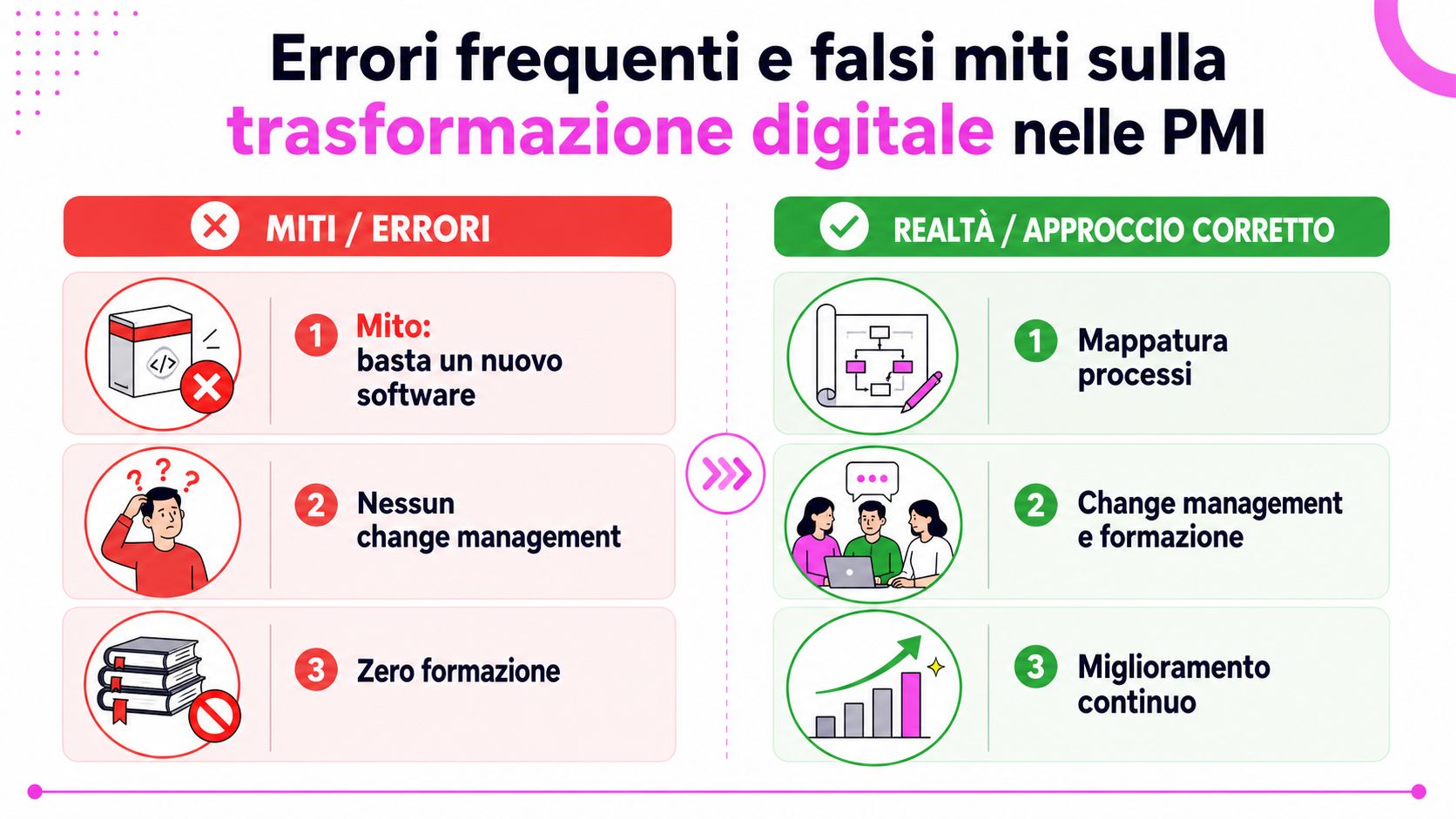 Errori frequenti e falsi miti sulla trasformazione digitale nelle PMI

MITI / ERRORI

1 Mito: basta un nuovo software

2 Nessun change management

3 Zero formazione

REALTÀ / APPROCCIO CORRETTO

1 Mappatura processi

2 Change management e formazione

3 Miglioramento continuo